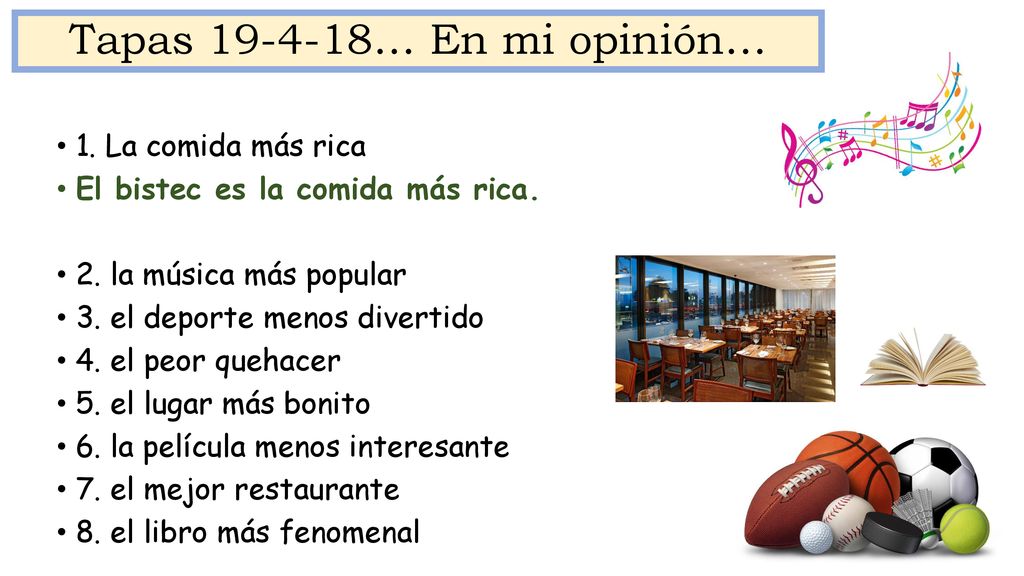 Tapas 19-4-18… En mi opinión…

• 1. La comida más rica
• El bistec es la comida más rica.

• 2. la música más popular
• 3. el deporte menos divertido
• 4. el peor quehacer
• 5. el lugar más bonito
• 6. la película menos interesante
• 7. el mejor restaurante
• 8. el libro más fenomenal